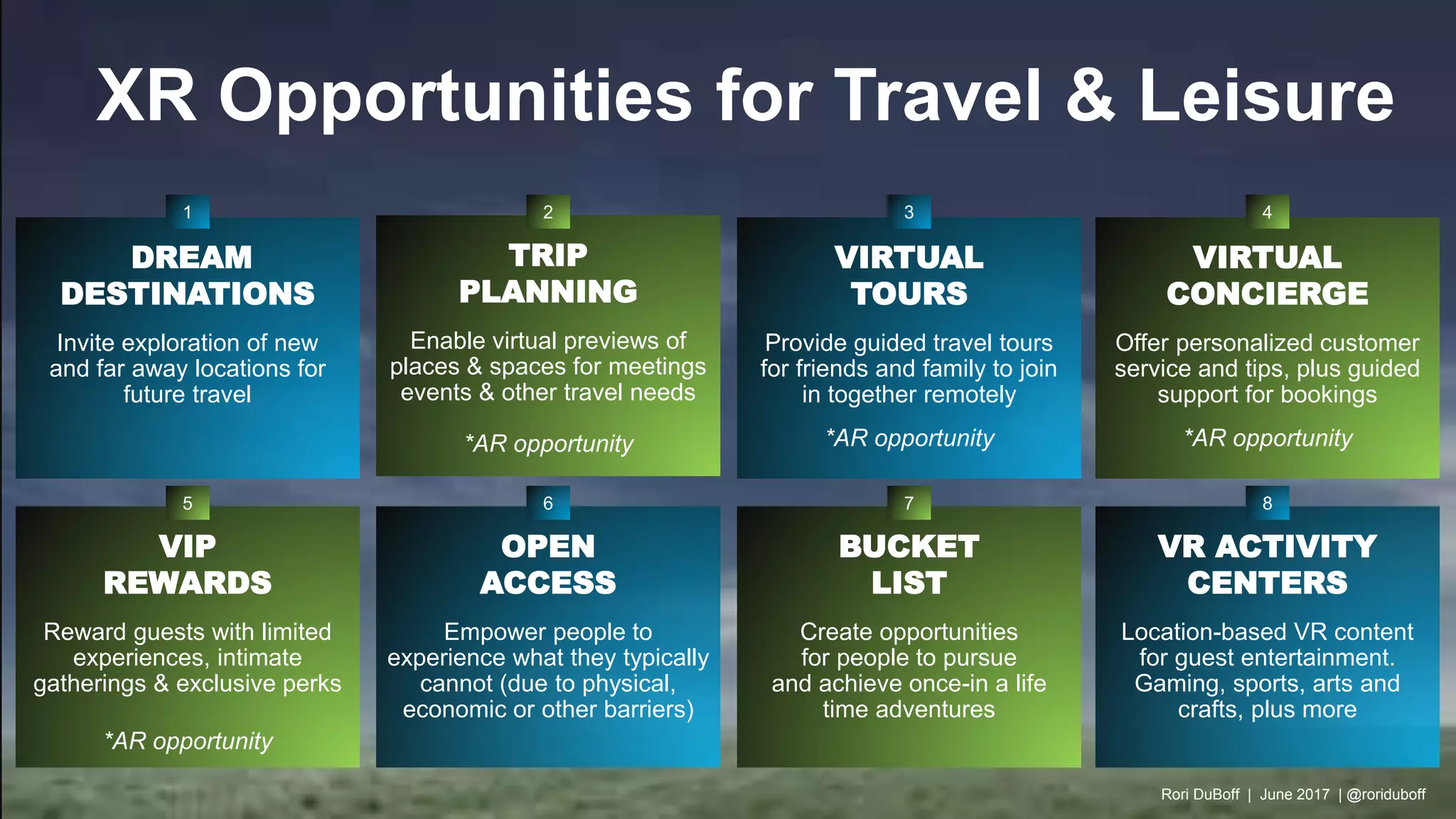 XR Opportunities for Travel & Leisure

1

DREAM DESTINATIONS

Invite exploration of new and far away locations for future travel

2

TRIP PLANNING

Enable virtual previews of places & spaces for meetings events & other travel needs

*AR opportunity

3

VIRTUAL TOURS

Provide guided travel tours for friends and family to join in together remotely

*AR opportunity

4

VIRTUAL CONCIERGE

Offer personalized customer service and tips, plus guided support for bookings

*AR opportunity

5

VIP REWARDS

Reward guests with limited experiences, intimate gatherings & exclusive perks

*AR opportunity

6

OPEN ACCESS

Empower people to experience what they typically cannot (due to physical, economic or other barriers)

7

BUCKET LIST

Create opportunities for people to pursue and achieve once-in a life time adventures

8

VR ACTIVITY CENTERS

Location-based VR content for guest entertainment. Gaming, sports, arts and crafts, plus more

Rori DuBoff | June 2017 | @roriduboff